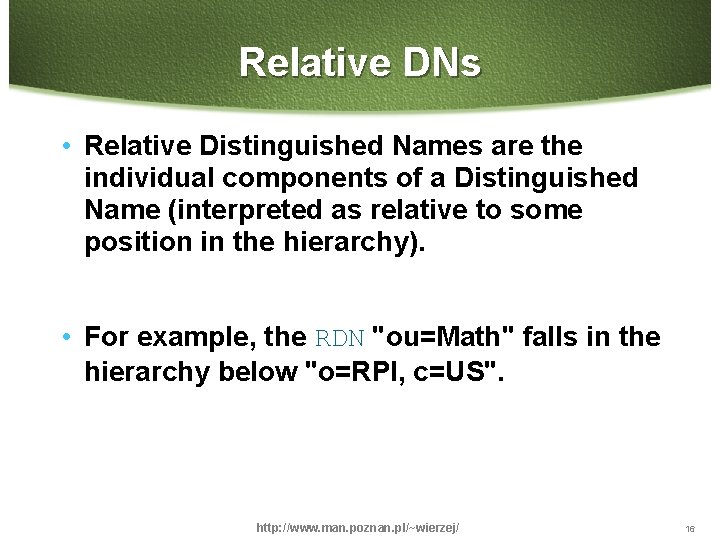 Relative DNs

• Relative Distinguished Names are the individual components of a Distinguished Name (interpreted as relative to some position in the hierarchy).

• For example, the RDN "ou=Math" falls in the hierarchy below "o=RPI, c=US".

http://www.man.poznan.pl/~wierzej/

16